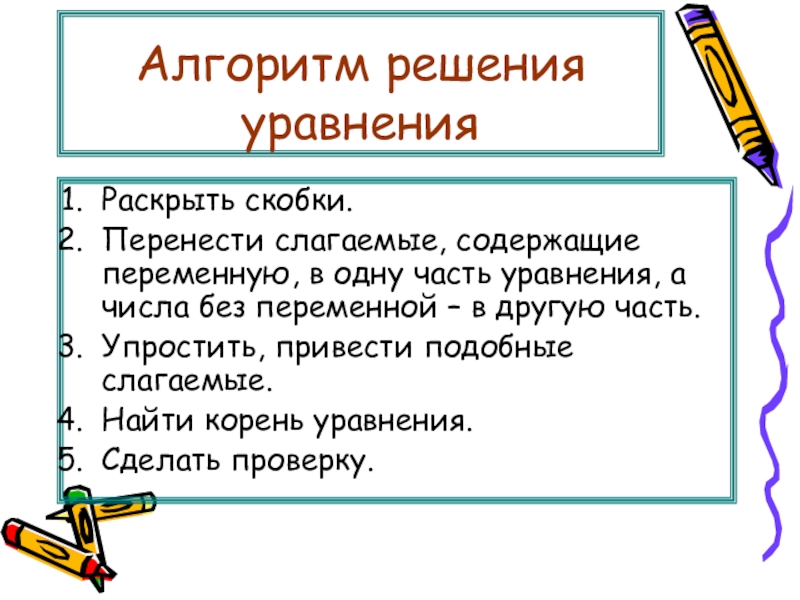 Алгоритм решения уравнения

1. Раскрыть скобки.
2. Перенести слагаемые, содержащие переменную, в одну часть уравнения, а числа без переменной – в другую часть.
3. Упростить, привести подобные слагаемые.
4. Найти корень уравнения.
5. Сделать проверку.